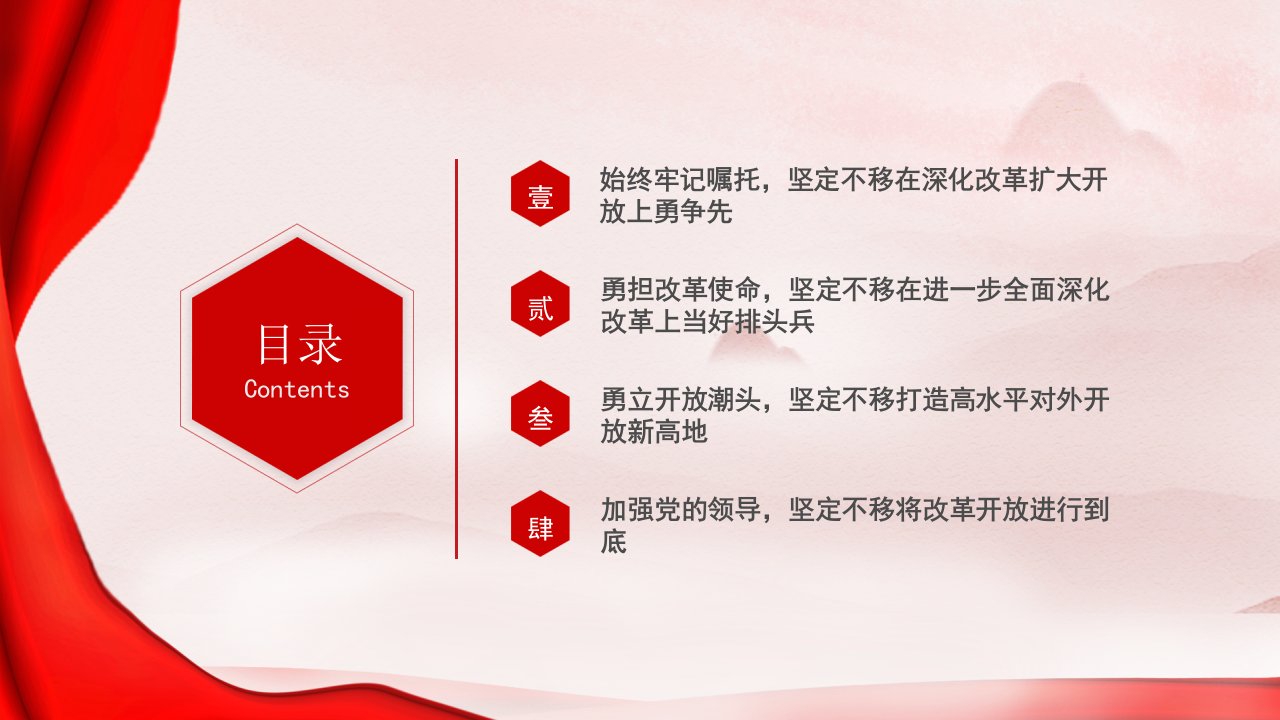 目录
Contents

壹
始终牢记嘱托，坚定不移在深化改革扩大开放上勇争先

贰
勇担改革使命，坚定不移在进一步全面深化改革上当好排头兵

叁
勇立开放潮头，坚定不移打造高水平对外开放新高地

肆
加强党的领导，坚定不移将改革开放进行到底